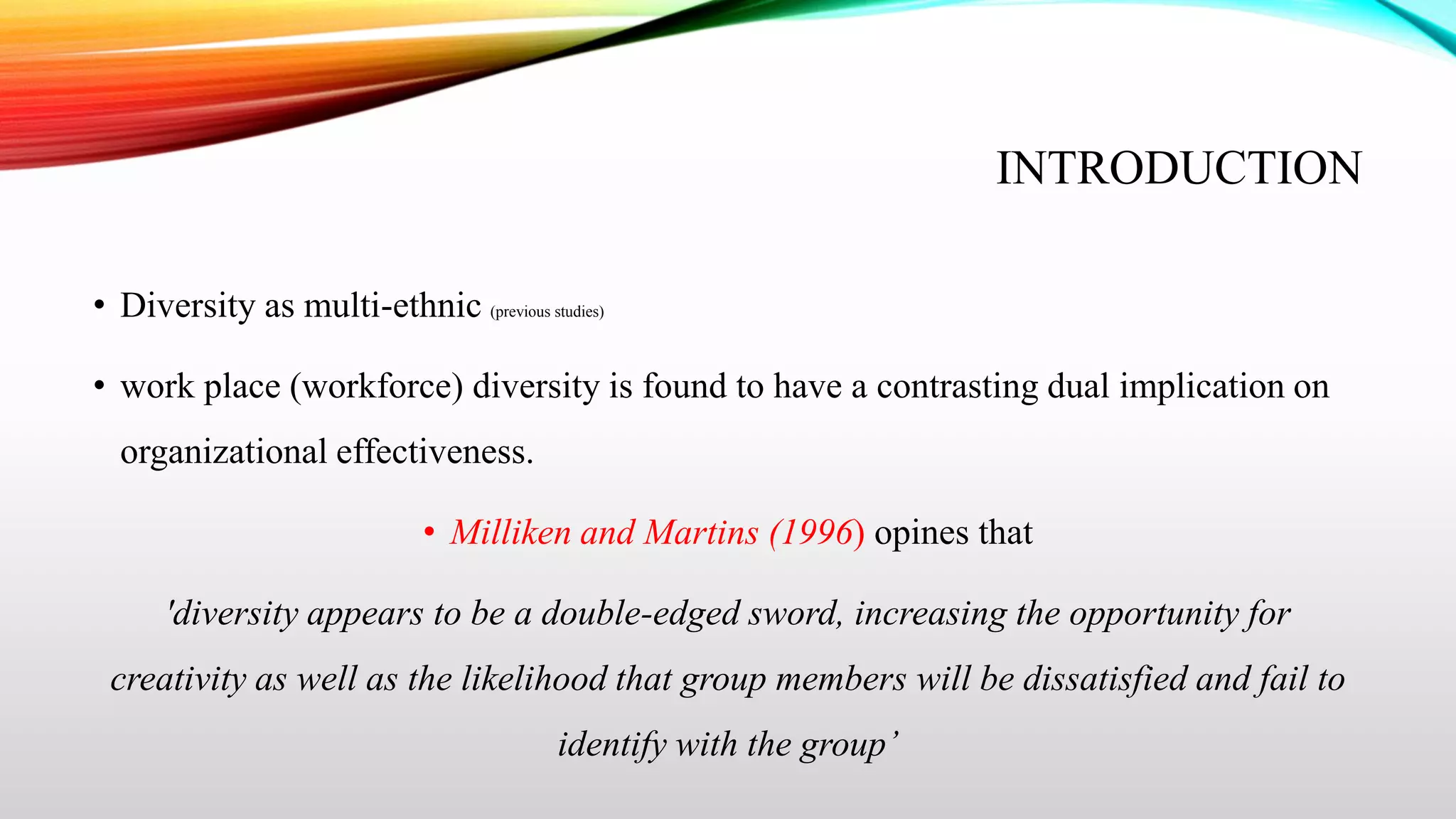 INTRODUCTION

• Diversity as multi-ethnic (previous studies)

• work place (workforce) diversity is found to have a contrasting dual implication on organizational effectiveness.

• Milliken and Martins (1996) opines that

'diversity appears to be a double-edged sword, increasing the opportunity for creativity as well as the likelihood that group members will be dissatisfied and fail to identify with the group'